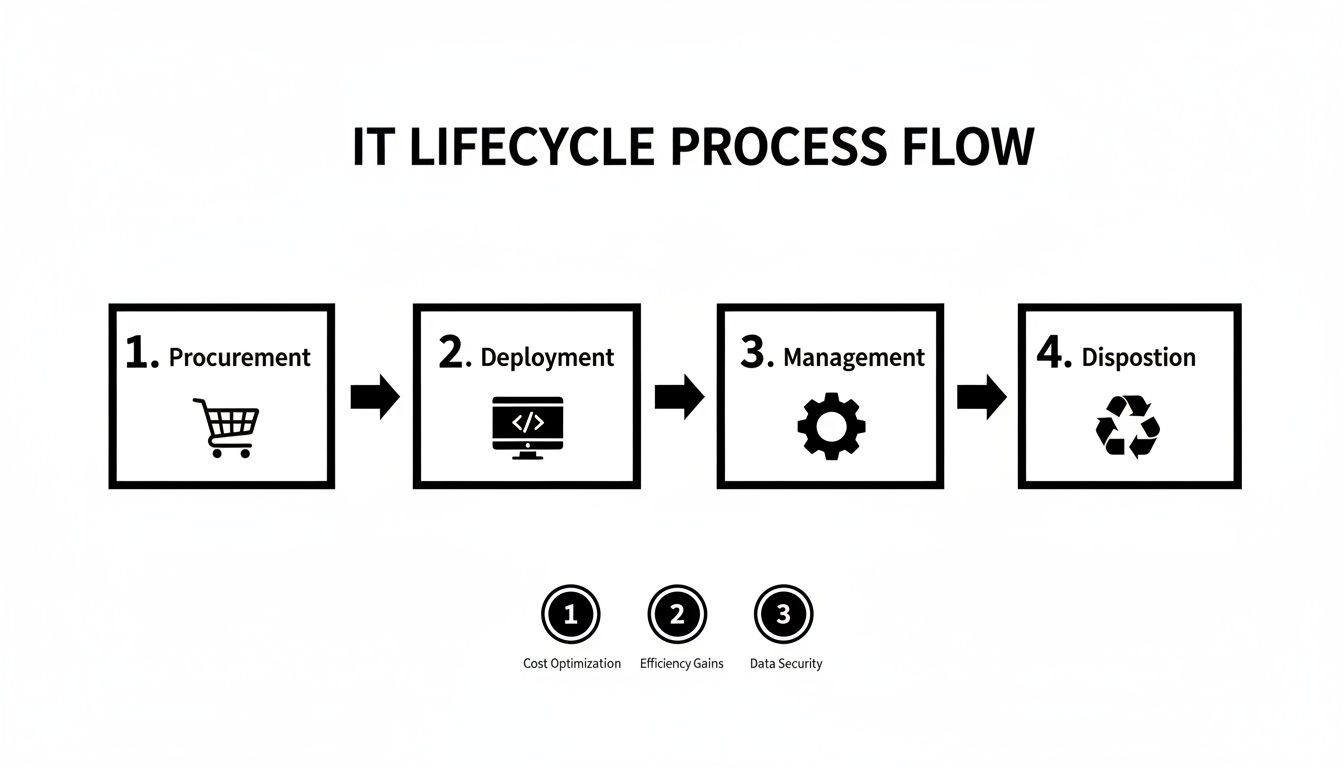 IT LIFECYCLE PROCESS FLOW

1. Procurement

2. Deployment

</>

3. Management

4. Dispostion

1
Cost Optimization

2
Efficiency Gains

3
Data Security